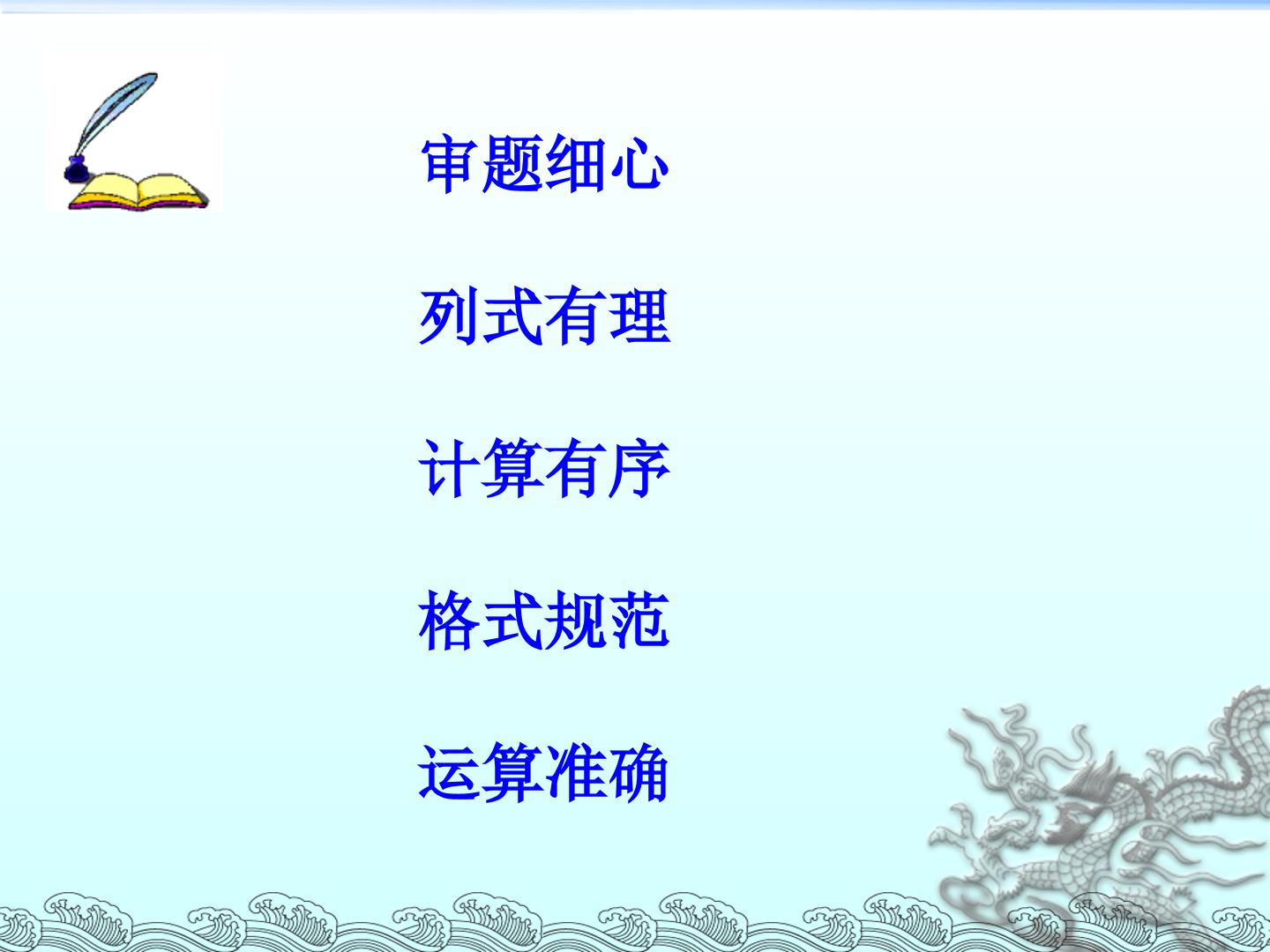 审题细心

列式有理

计算有序

格式规范

运算准确